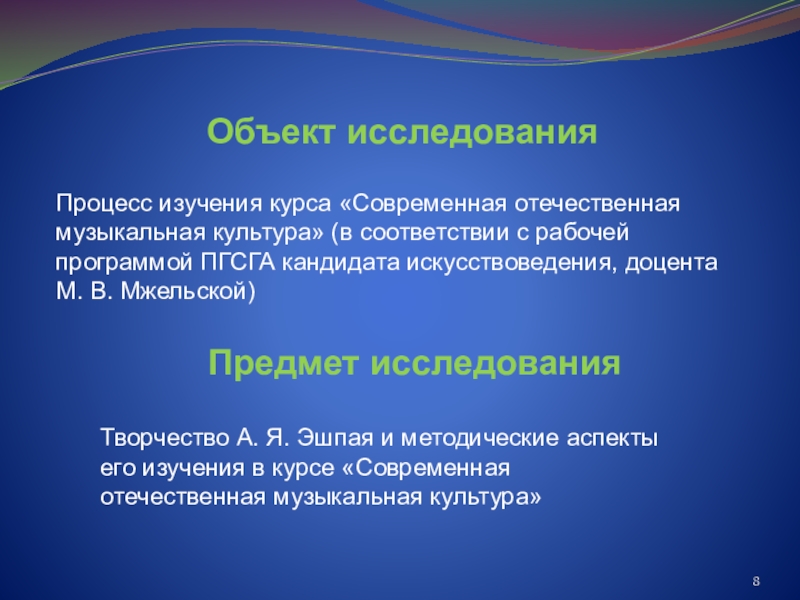 Объект исследования

Процесс изучения курса «Современная отечественная музыкальная культура» (в соответствии с рабочей программой ПГСГА кандидата искусствоведения, доцента М. В. Мжельской)

Предмет исследования

Творчество А. Я. Эшпая и методические аспекты его изучения в курсе «Современная отечественная музыкальная культура»

8